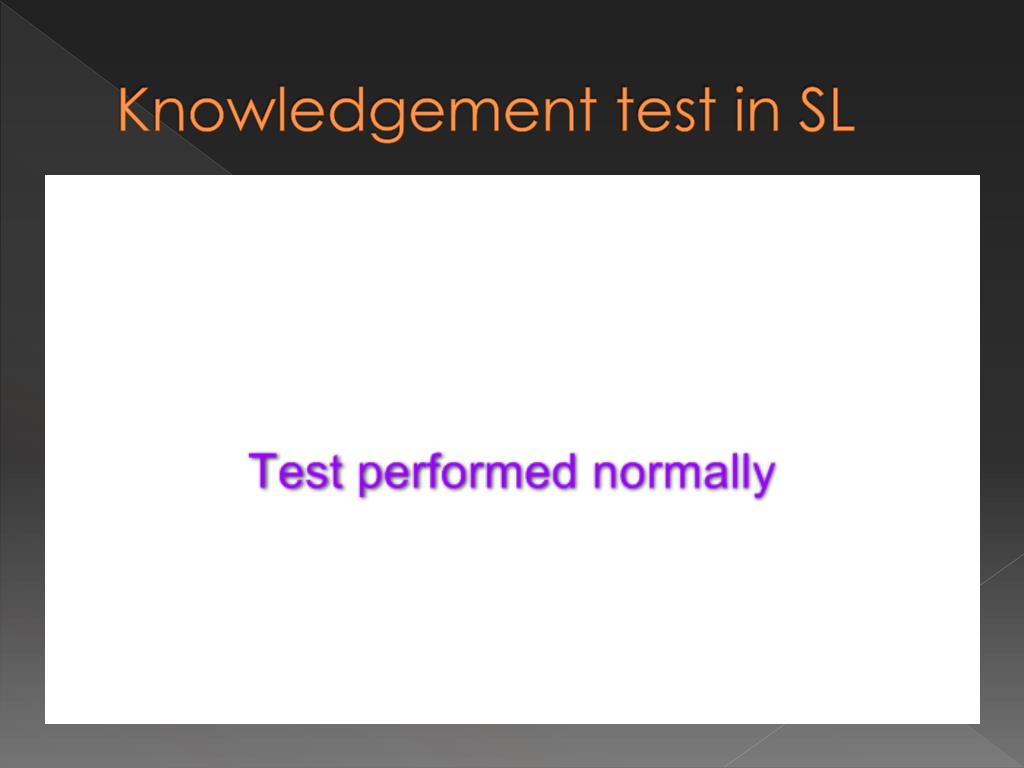 Knowledgement test in SL

Test performed normally